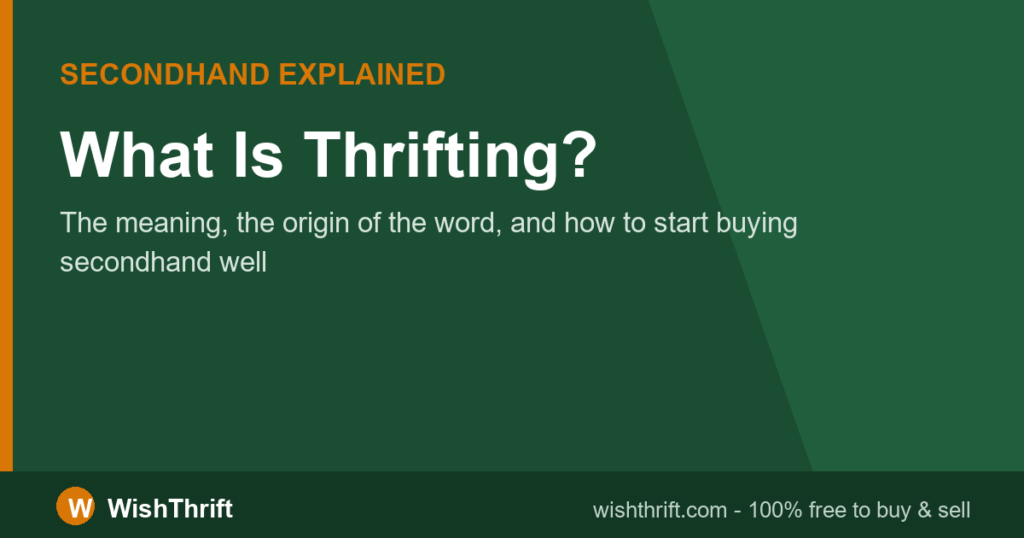 SECONDHAND EXPLAINED

What Is Thrifting?

The meaning, the origin of the word, and how to start buying secondhand well

W WishThrift

wishthrift.com - 100% free to buy & sell